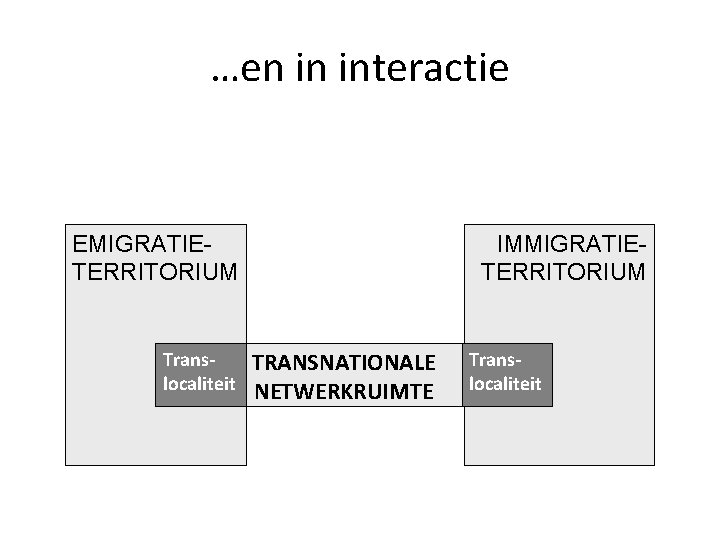 …en in interactie

EMIGRATIE-TERRITORIUM

IMMIGRATIE-TERRITORIUM

Trans-localiteit

TRANSNATIONALE NETWERKRUIMTE

Trans-localiteit